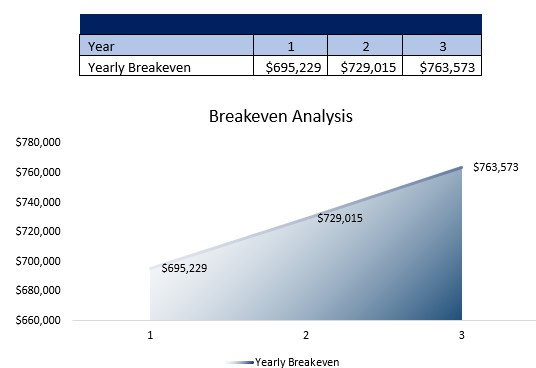 | Year | 1 | 2 | 3 |
|---|---|---|---|
| Yearly Breakeven | $695,229 | $729,015 | $763,573 |

Breakeven Analysis

$780,000
$760,000
$740,000
$720,000
$700,000
$680,000
$660,000

$695,229
$729,015
$763,573

1
2
3

Yearly Breakeven